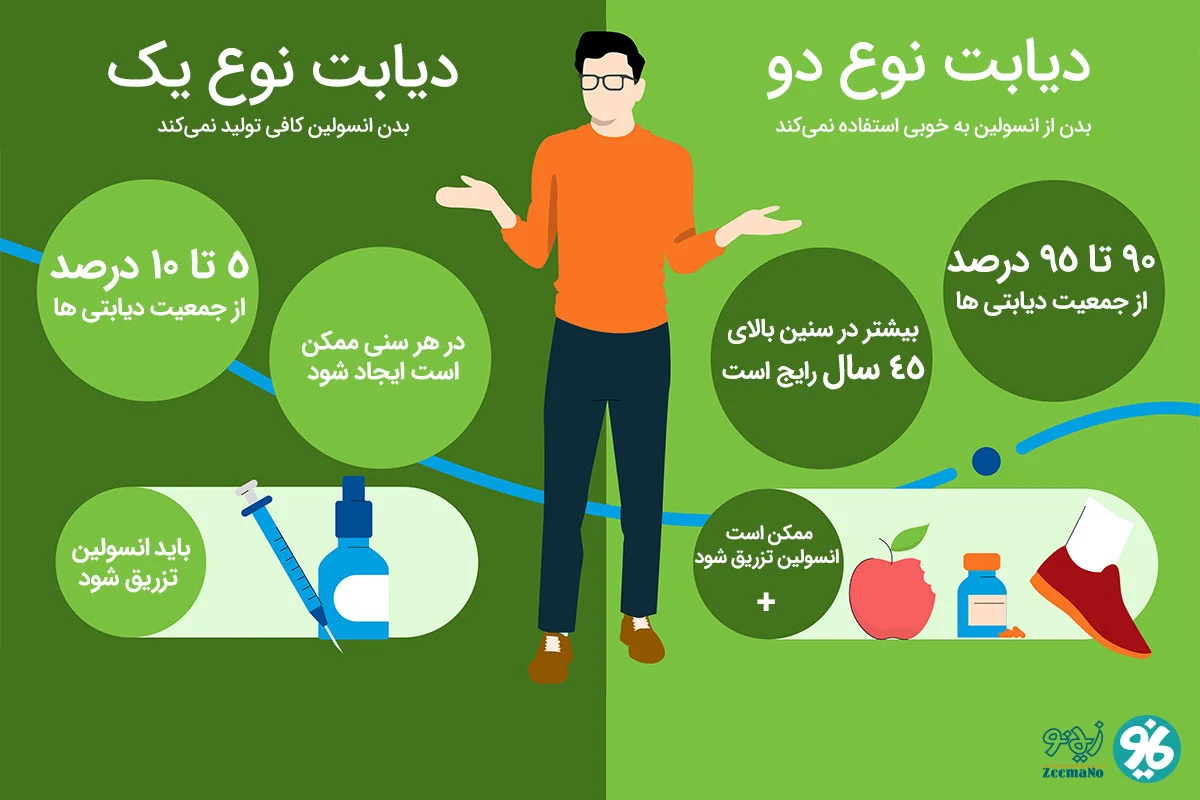 دیابت نوع دو

بدن از انسولین به خوبی استفاده نمی‌کند

۹۰ تا ۹۵ درصد
از جمعیت دیابتی ها

بیشتر در سنین بالای ۴۵ سال رایج است

ممکن است انسولین تزریق شود
+

دیابت نوع یک

بدن انسولین کافی تولید نمی‌کند

۵ تا ۱۰ درصد
از جمعیت دیابتی ها

در هر سنی ممکن است ایجاد شود

باید انسولین تزریق شود

زیمنو
ZeemaNo